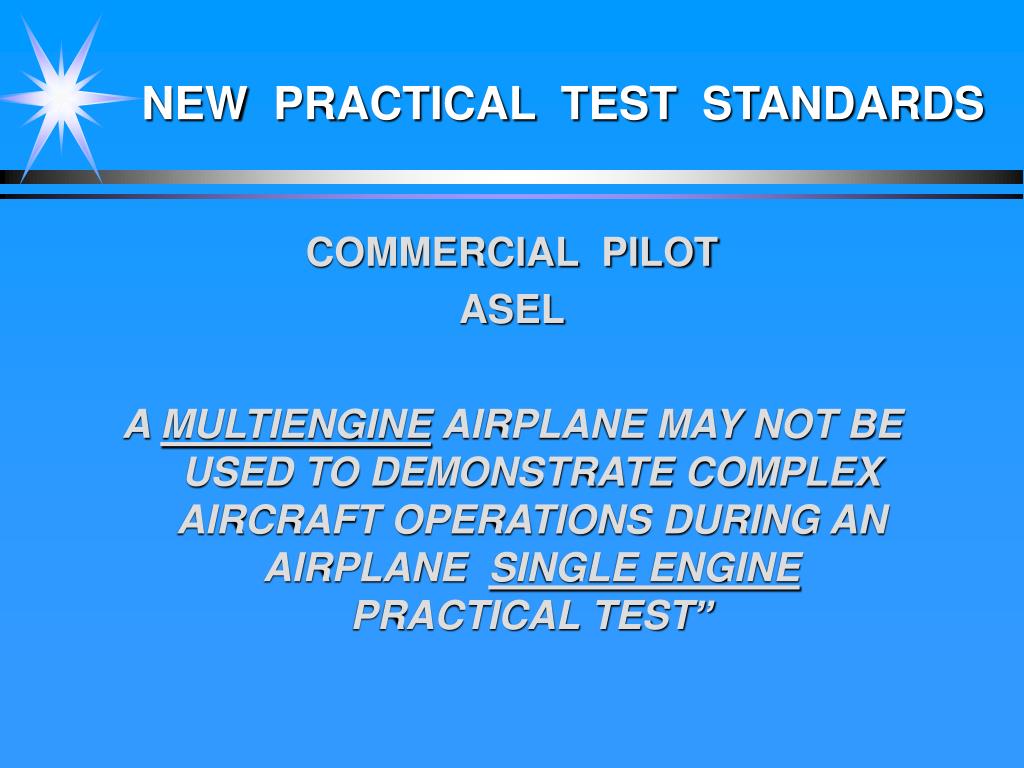 NEW PRACTICAL TEST STANDARDS

COMMERCIAL PILOT

ASEL

A MULTIENGINE AIRPLANE MAY NOT BE USED TO DEMONSTRATE COMPLEX AIRCRAFT OPERATIONS DURING AN AIRPLANE SINGLE ENGINE PRACTICAL TEST”